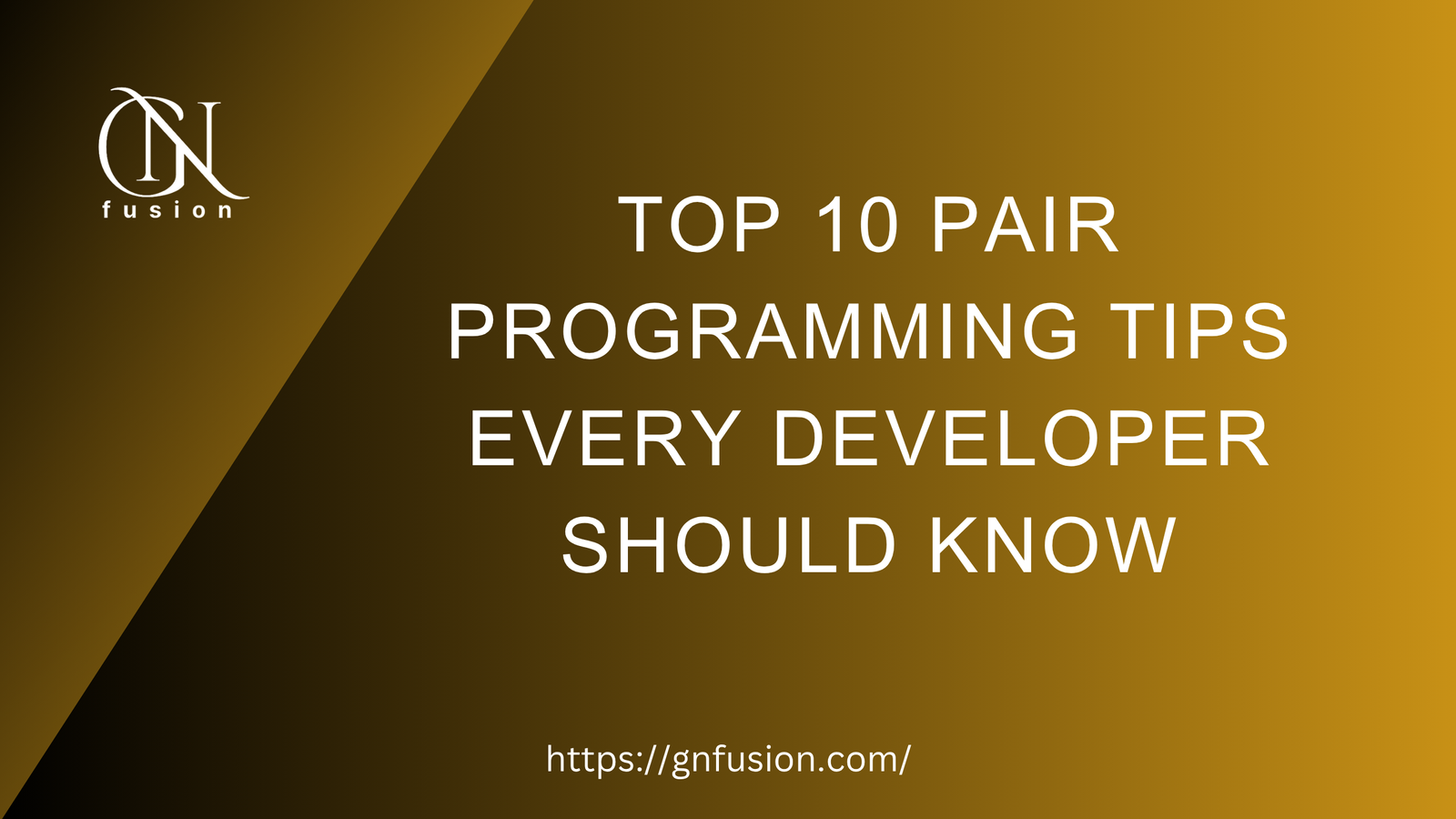 GN
fusion

TOP 10 PAIR PROGRAMMING TIPS EVERY DEVELOPER SHOULD KNOW

https://gnfusion.com/